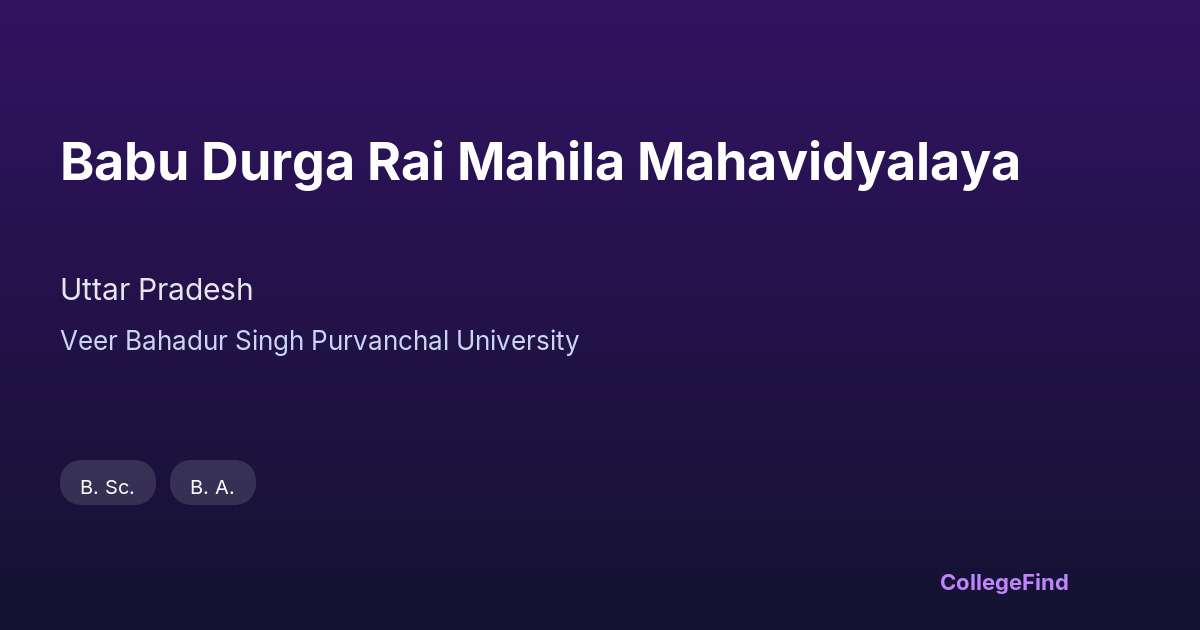 Babu Durga Rai Mahila Mahavidyalaya

Uttar Pradesh

Veer Bahadur Singh Purvanchal University

B. Sc.

B. A.

CollegeFind